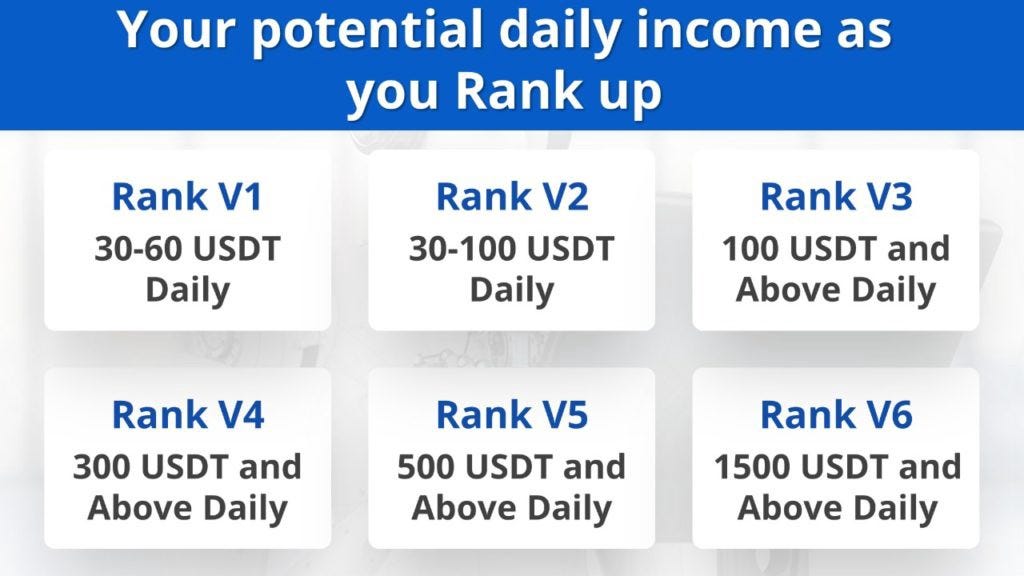 Your potential daily income as you Rank up

Rank V1
30-60 USDT Daily

Rank V2
30-100 USDT Daily

Rank V3
100 USDT and Above Daily

Rank V4
300 USDT and Above Daily

Rank V5
500 USDT and Above Daily

Rank V6
1500 USDT and Above Daily